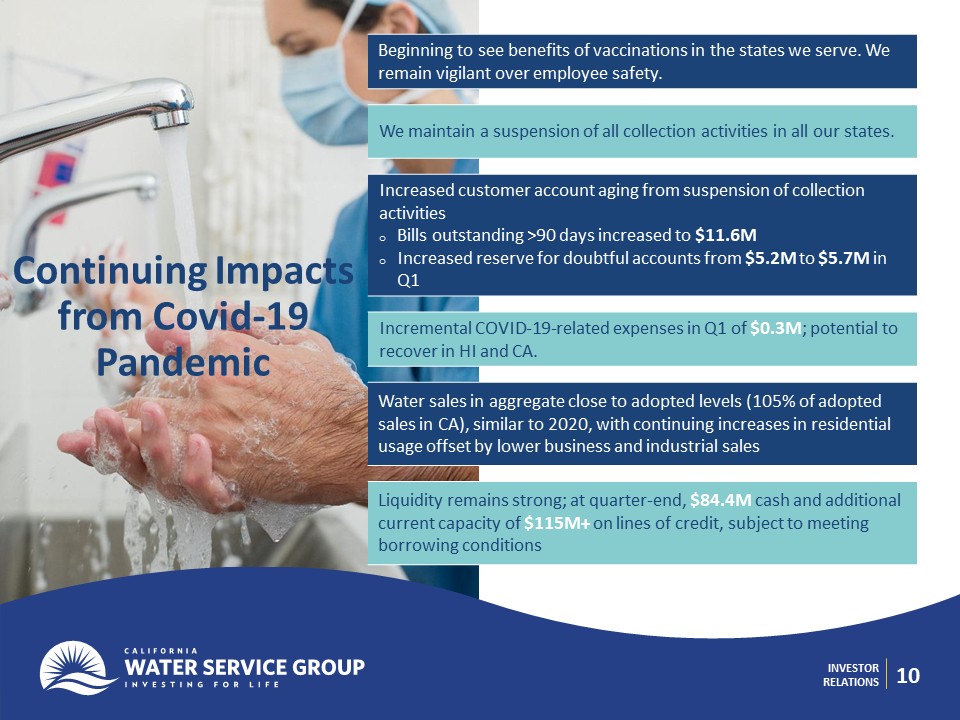 Continuing Impacts from Covid-19 Pandemic

Beginning to see benefits of vaccinations in the states we serve. We remain vigilant over employee safety.

We maintain a suspension of all collection activities in all our states.

Increased customer account aging from suspension of collection activities
o Bills outstanding >90 days increased to $11.6M
o Increased reserve for doubtful accounts from $5.2M to $5.7M in Q1

Incremental COVID-19-related expenses in Q1 of $0.3M; potential to recover in HI and CA.

Water sales in aggregate close to adopted levels (105% of adopted sales in CA), similar to 2020, with continuing increases in residential usage offset by lower business and industrial sales

Liquidity remains strong; at quarter-end, $84.4M cash and additional current capacity of $115M+ on lines of credit, subject to meeting borrowing conditions

CALIFORNIA
WATER SERVICE GROUP
INVESTING FOR LIFE

INVESTOR RELATIONS
10